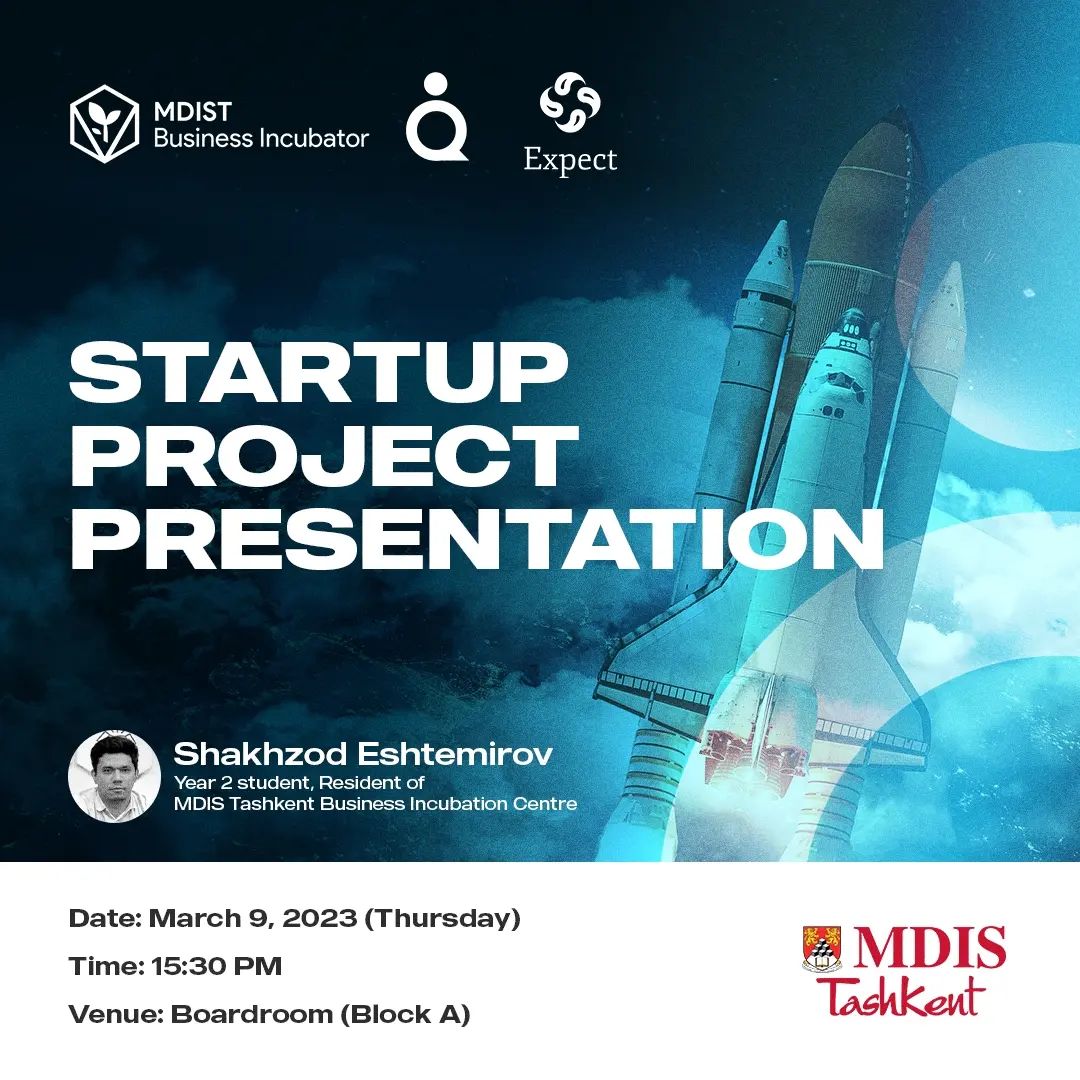 MDIST Business Incubator

Expect

STARTUP PROJECT PRESENTATION

Shakhzod Eshtemirov
Year 2 student, Resident of MDIS Tashkent Business Incubation Centre

Date: March 9, 2023 (Thursday)
Time: 15:30 PM
Venue: Boardroom (Block A)

MDIS Tashkent